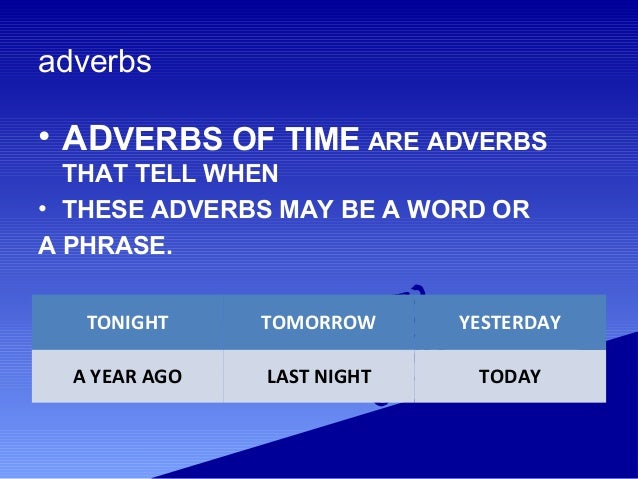 adverbs

• ADVERBS OF TIME ARE ADVERBS THAT TELL WHEN

• THESE ADVERBS MAY BE A WORD OR A PHRASE.

| TONIGHT | TOMORROW | YESTERDAY |
|---|---|---|
| A YEAR AGO | LAST NIGHT | TODAY |